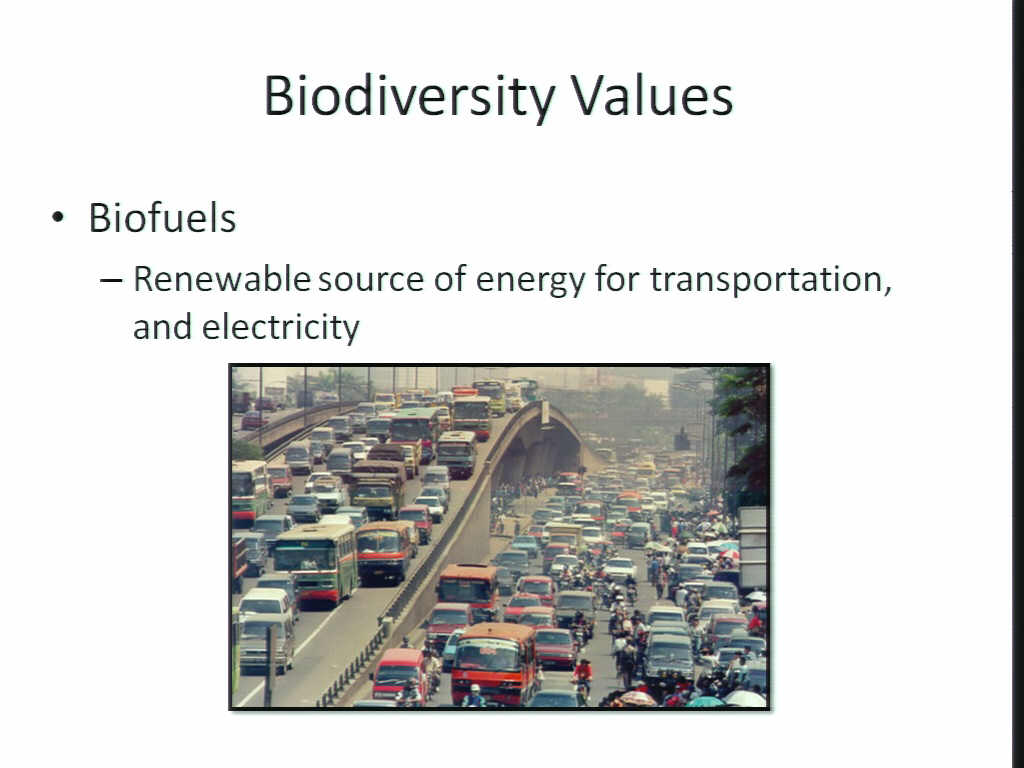 Biodiversity Values

• Biofuels
– Renewable source of energy for transportation, and electricity